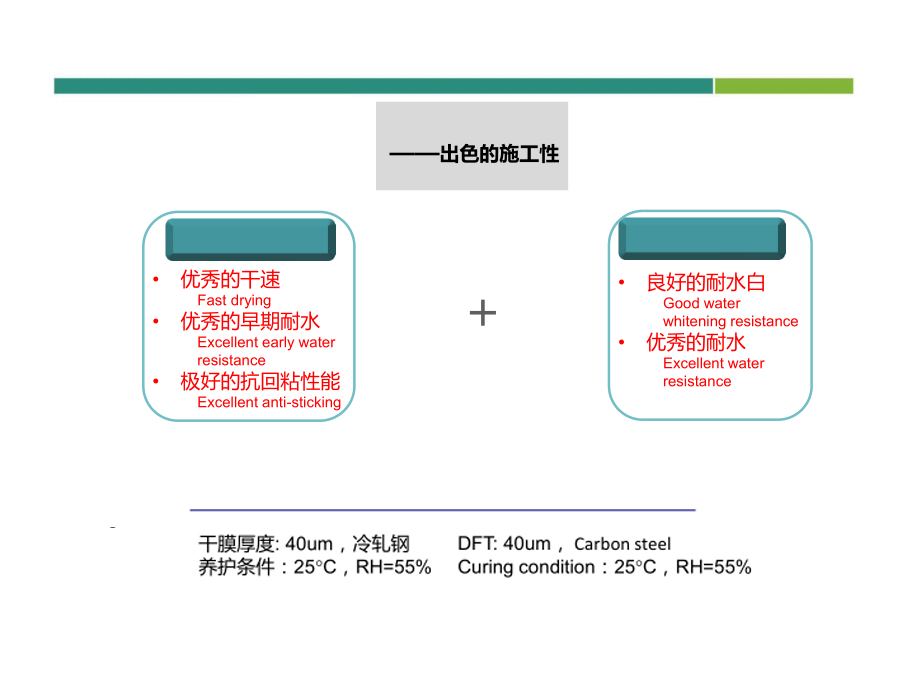 ——出色的施工性

• 优秀的干速
Fast drying
• 优秀的早期耐水
Excellent early water resistance
• 极好的抗回粘性能
Excellent anti-sticking

+

• 良好的耐水白
Good water whitening resistance
• 优秀的耐水
Excellent water resistance

干膜厚度: 40um，冷轧钢
养护条件：25°C，RH=55%

DFT: 40um， Carbon steel
Curing condition：25°C，RH=55%